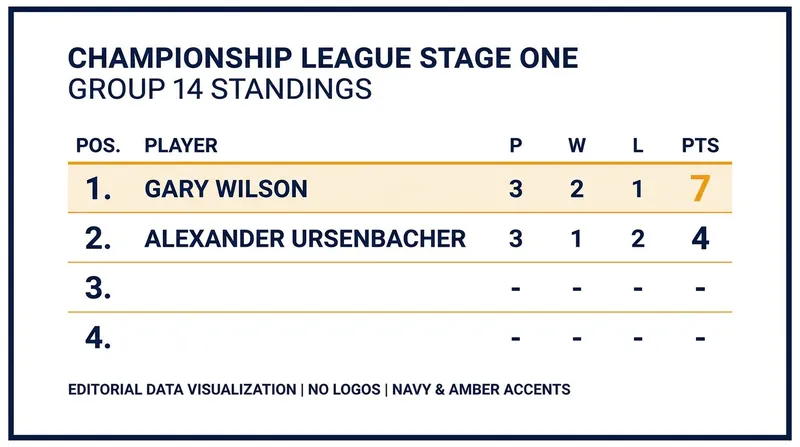 CHAMPIONSHIP LEAGUE STAGE ONE
GROUP 14 STANDINGS

| POS. | PLAYER | P | W | L | PTS |
|---|---|---|---|---|---|
| 1. | GARY WILSON | 3 | 2 | 1 | 7 |
| 2. | ALEXANDER URSENBACHER | 3 | 1 | 2 | 4 |
| 3. | | - | - | - | - |
| 4. | | - | - | - | - |

EDITORIAL DATA VISUALIZATION | NO LOGOS | NAVY & AMBER ACCENTS